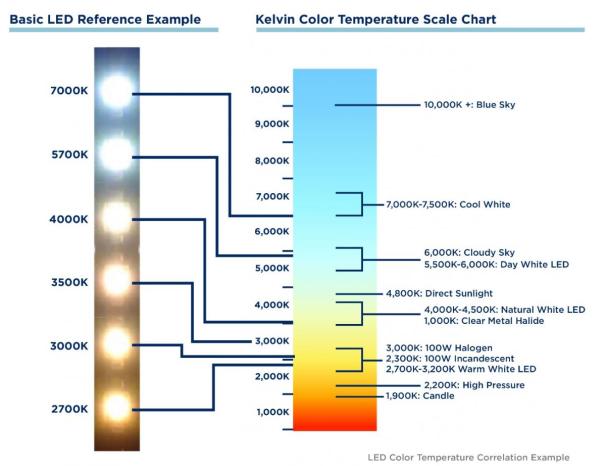 Basic LED Reference Example

7000K
5700K
4000K
3500K
3000K
2700K

Kelvin Color Temperature Scale Chart

10,000K
9,000K
8,000K
7,000K
6,000K
5,000K
4,000K
3,000K
2,000K
1,000K

10,000K +: Blue Sky
7,000K-7,500K: Cool White
6,000K: Cloudy Sky
5,500K-6,000K: Day White LED
4,800K: Direct Sunlight
4,000K-4,500K: Natural White LED
1,000K: Clear Metal Halide
3,000K: 100W Halogen
2,300K: 100W Incandescent
2,700K-3,200K Warm White LED
2,200K: High Pressure
1,900K: Candle

LED Color Temperature Correlation Example